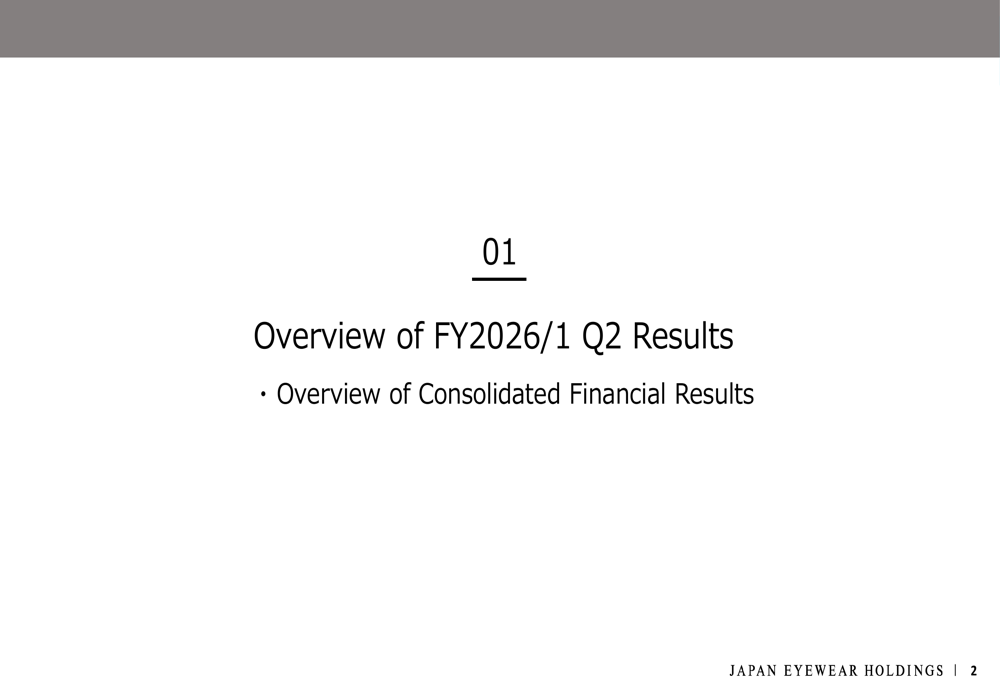 01

Overview of FY2026/1 Q2 Results

・Overview of Consolidated Financial Results

JAPAN EYEWEAR HOLDINGS | 2